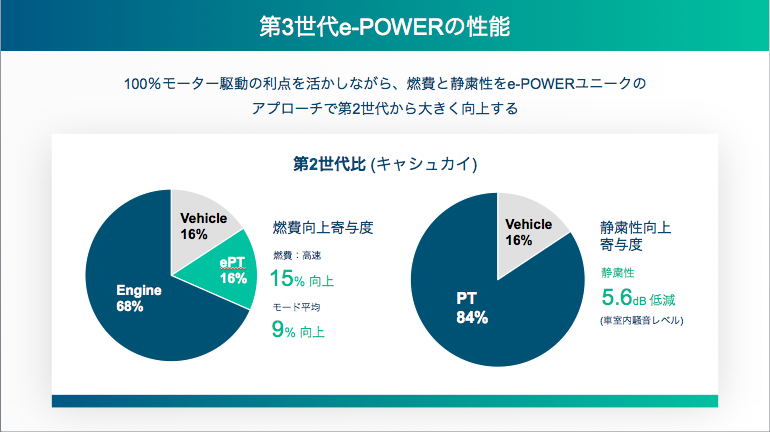 第3世代e-POWERの性能

100%モーター駆動の利点を活かしながら、燃費と静粛性をe-POWERユニークのアプローチで第2世代から大きく向上する

第2世代比 (キャシュカイ)

Vehicle
16%

ePT
16%

Engine
68%

燃費向上寄与度

燃費：高速

15% 向上

モード平均

9% 向上

Vehicle
16%

PT
84%

静粛性向上寄与度

静粛性

5.6dB 低減

(車室内騒音レベル)